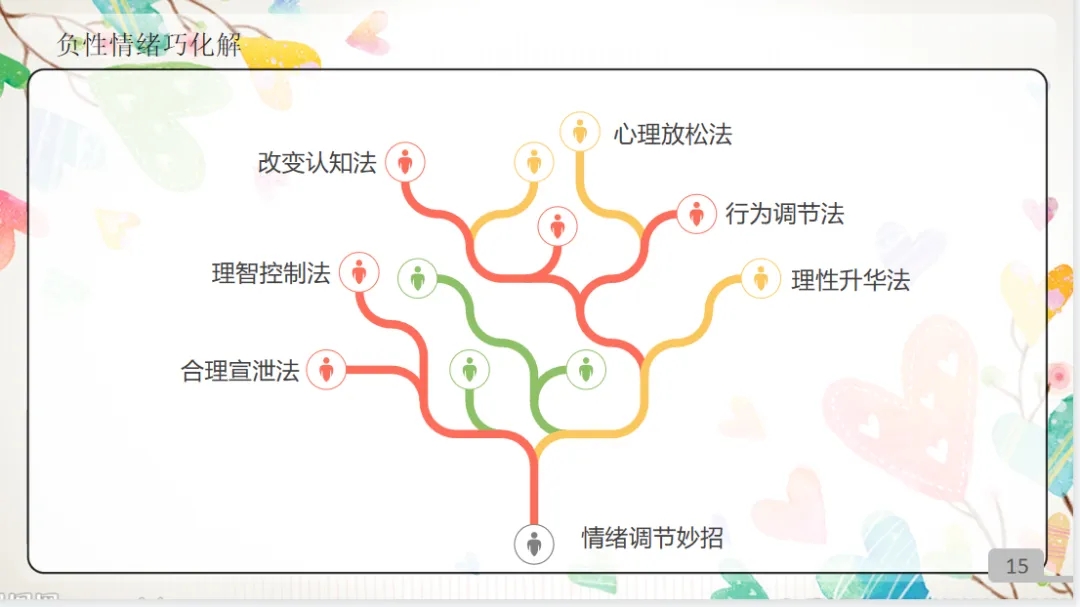 负性情绪巧化解

心理放松法

改变认知法

行为调节法

理智控制法

理性升华法

合理宣泄法

情绪调节妙招

15